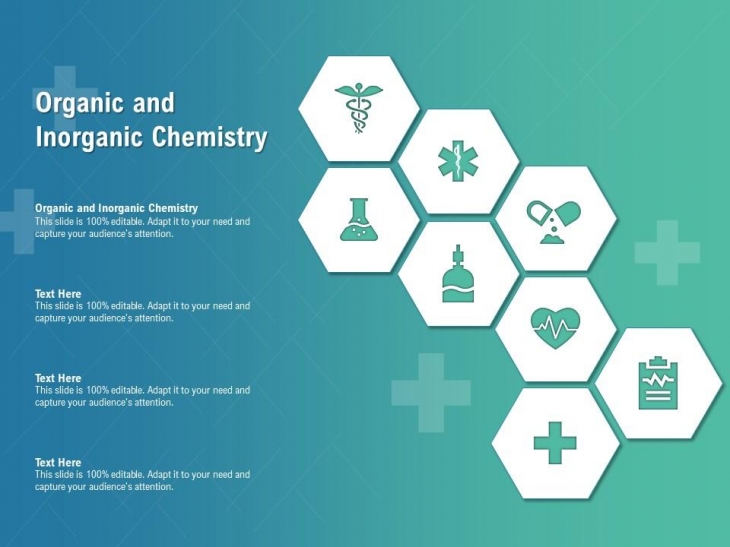 Organic and Inorganic Chemistry

Organic and Inorganic Chemistry
This slide is 100% editable. Adapt it to your need and capture your audience's attention.

Text Here
This slide is 100% editable. Adapt it to your need and capture your audience's attention.

Text Here
This slide is 100% editable. Adapt it to your need and capture your audience's attention.

Text Here
This slide is 100% editable. Adapt it to your need and capture your audience's attention.